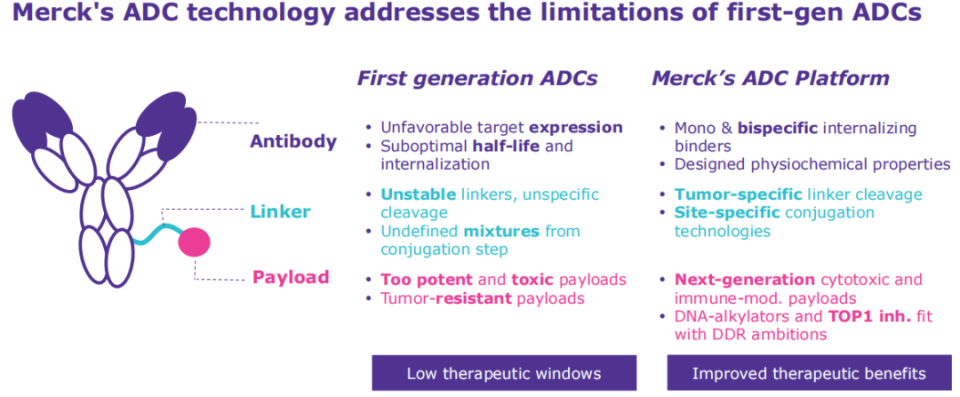 Merck's ADC technology addresses the limitations of first-gen ADCs

Antibody

Linker

Payload

First generation ADCs

- Unfavorable target expression
- Suboptimal half-life and internalization

- Unstable linkers, unspecific cleavage
- Undefined mixtures from conjugation step

- Too potent and toxic payloads
- Tumor-resistant payloads

Low therapeutic windows

Merck's ADC Platform

- Mono & bispecific internalizing binders
- Designed physiochemical properties

- Tumor-specific linker cleavage
- Site-specific conjugation technologies

- Next-generation cytotoxic and immune-mod. payloads
- DNA-alkylators and TOP1 inh. fit with DDR ambitions

Improved therapeutic benefits